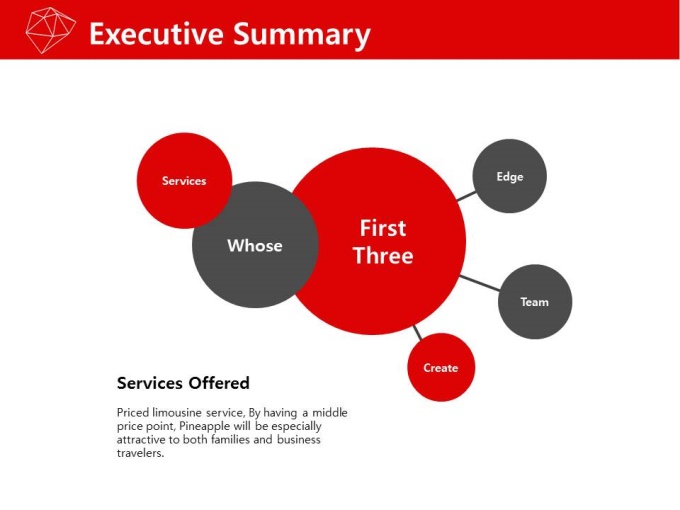 Executive Summary

Services

Whose

First Three

Edge

Team

Create

Services Offered

Priced limousine service, By having a middle price point, Pineapple will be especially attractive to both families and business travelers.